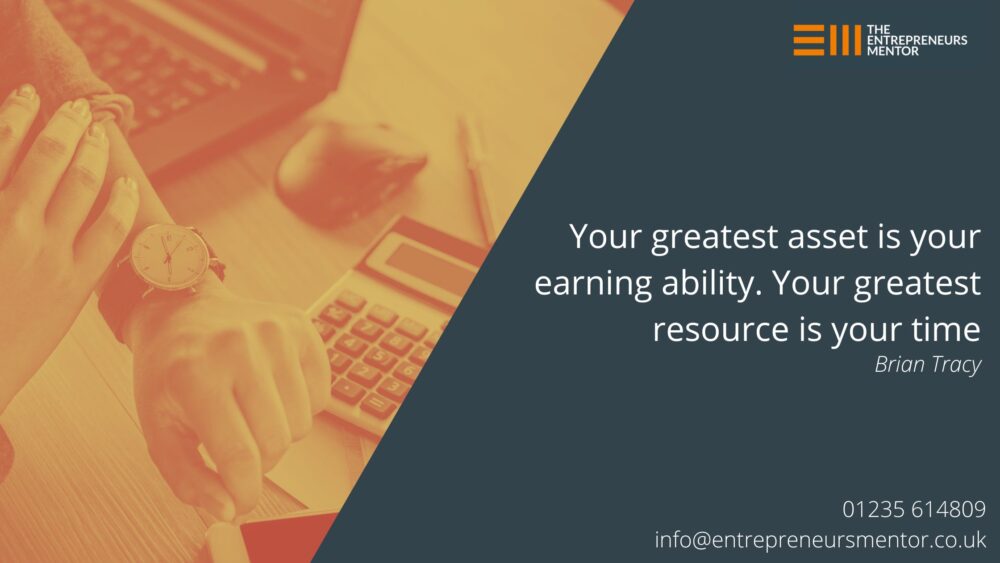 THE ENTREPRENEURS MENTOR

Your greatest asset is your earning ability. Your greatest resource is your time
Brian Tracy

01235 614809
info@entrepreneursmentor.co.uk